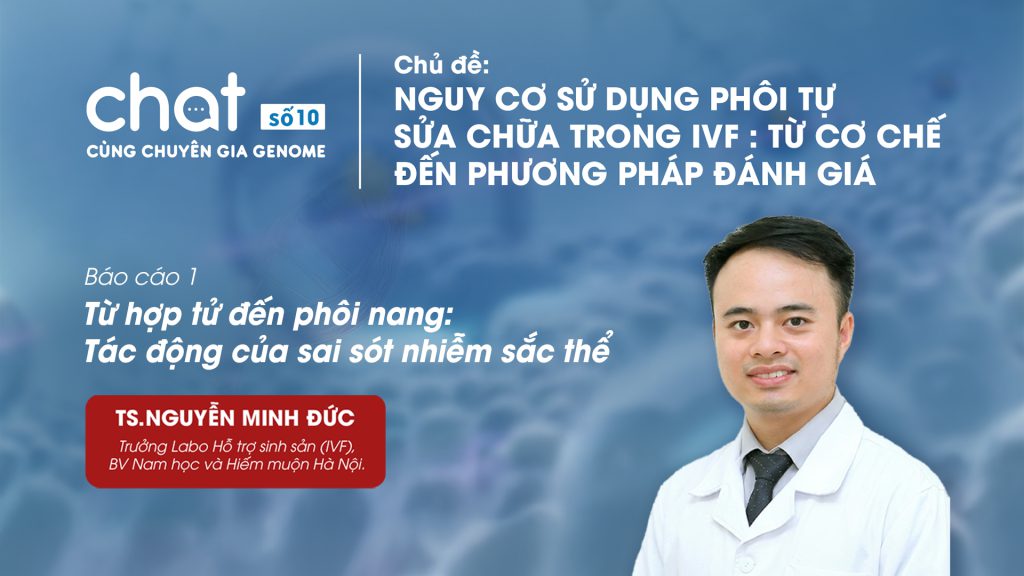 chat số 10
CÙNG CHUYÊN GIA GENOME

Chủ đề:
NGUY CƠ SỬ DỤNG PHÔI TỰ SỬA CHỮA TRONG IVF : TỪ CƠ CHẾ ĐẾN PHƯƠNG PHÁP ĐÁNH GIÁ

Báo cáo 1
Từ hợp tử đến phôi nang: Tác động của sai sót nhiễm sắc thể

TS.NGUYỄN MINH ĐỨC
Trưởng Labo Hỗ trợ sinh sản (IVF), BV Nam học và Hiếm muộn Hà Nội.